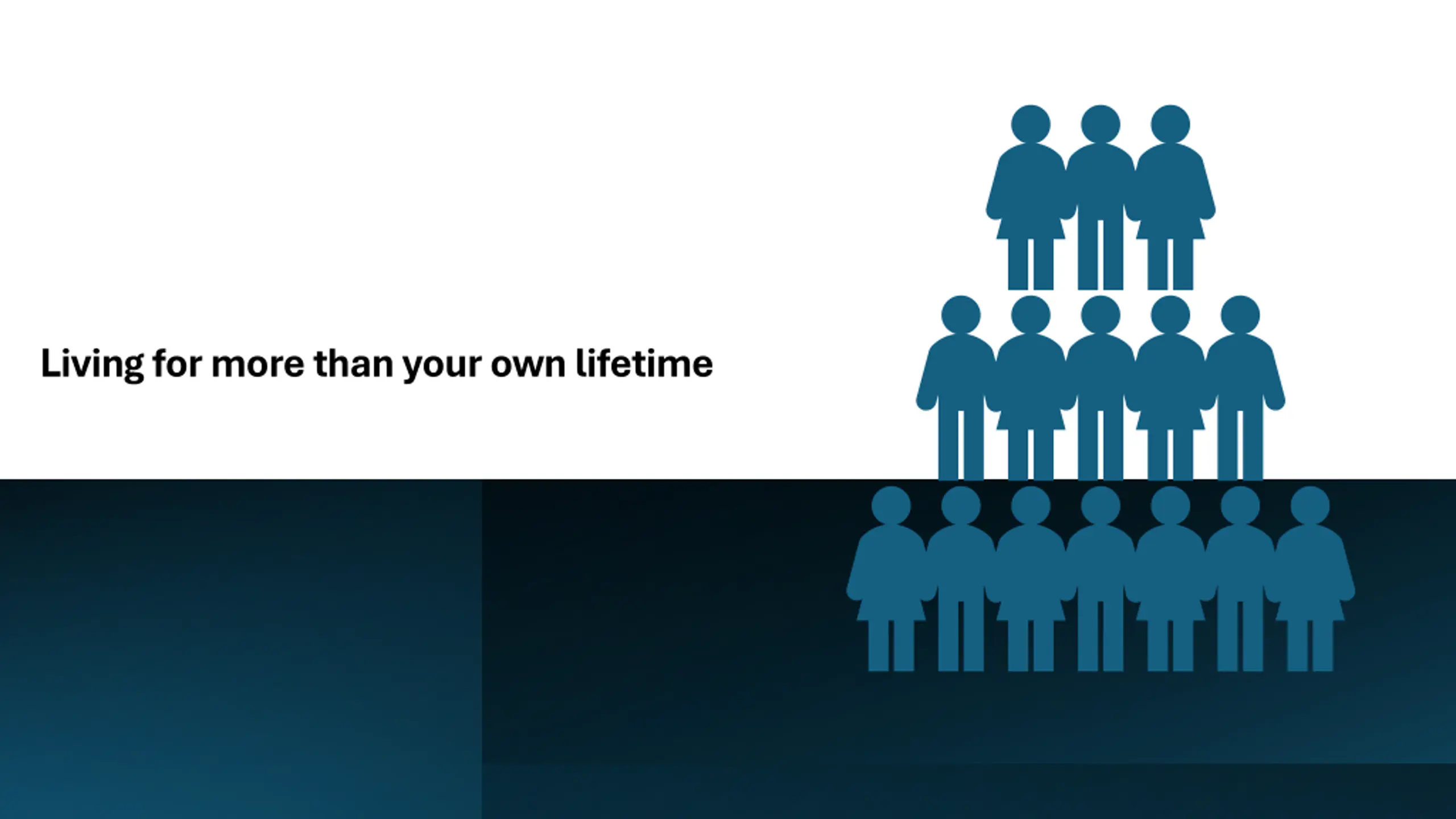 Living for more than your own lifetime